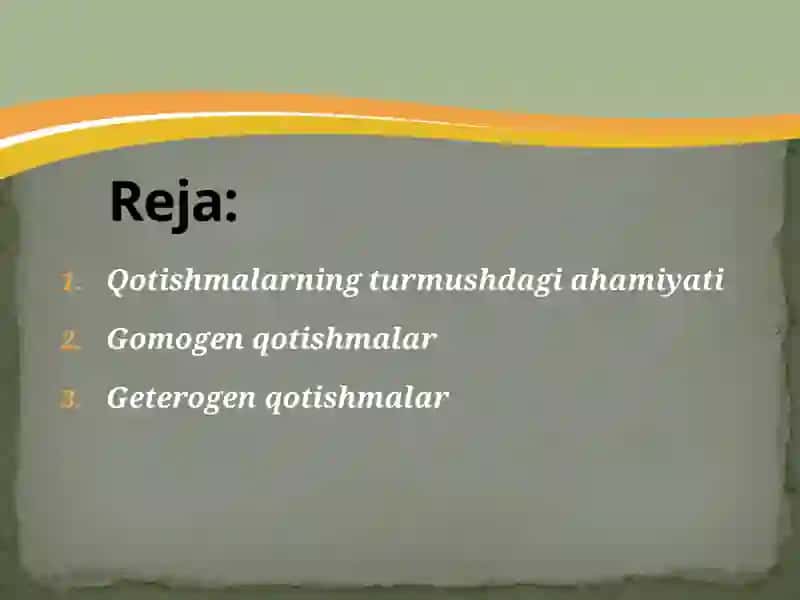 Reja:

1. Qotishmalarning turmushdagi ahamiyati
2. Gomogen qotishmalar
3. Geterogen qotishmalar